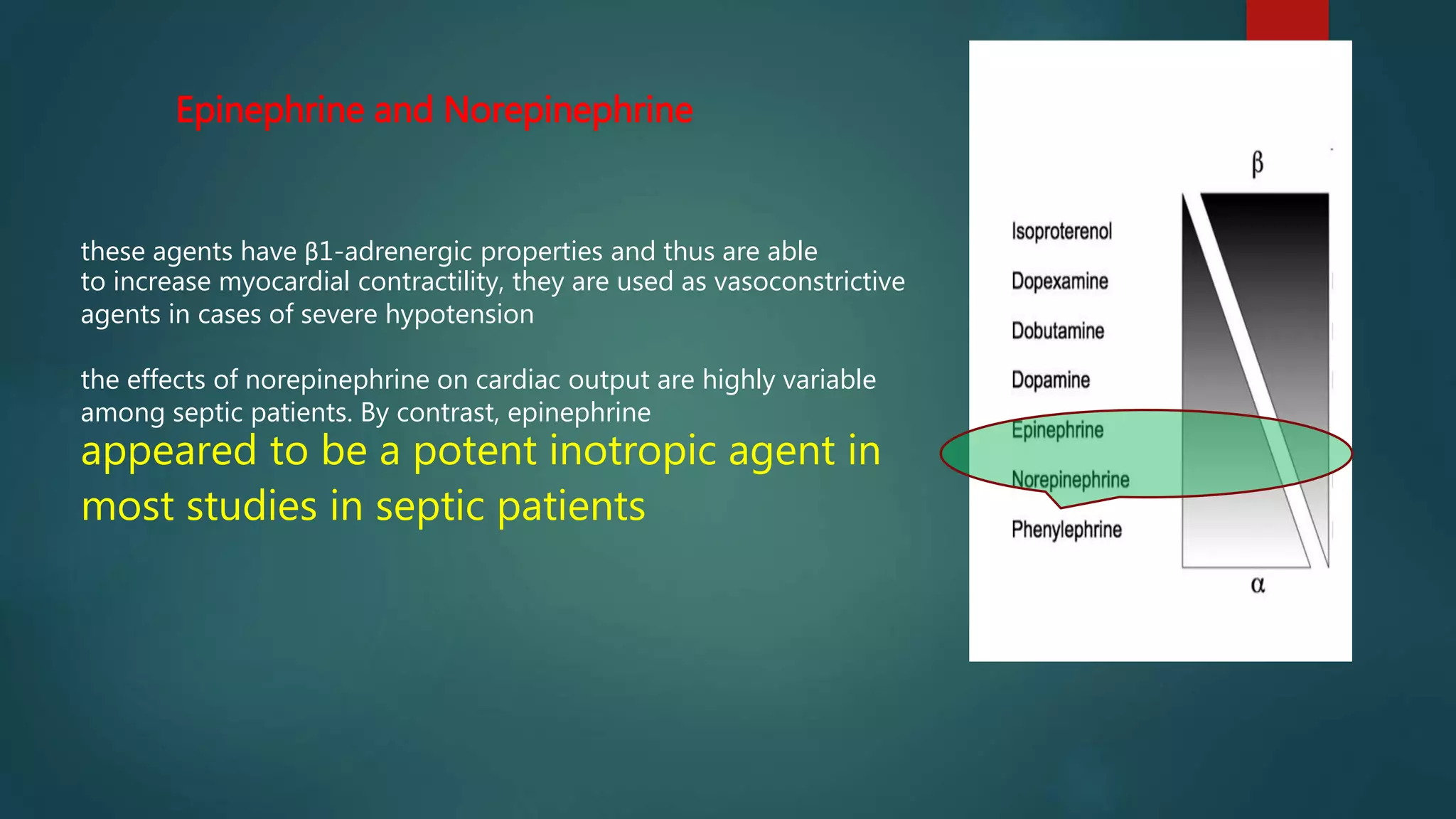 Epinephrine and Norepinephrine

these agents have β1-adrenergic properties and thus are able to increase myocardial contractility, they are used as vasoconstrictive agents in cases of severe hypotension

the effects of norepinephrine on cardiac output are highly variable among septic patients. By contrast, epinephrine appeared to be a potent inotropic agent in most studies in septic patients

β

Isoproterenol

Dopexamine

Dobutamine

Dopamine

Epinephrine

Norepinephrine

Phenylephrine

α